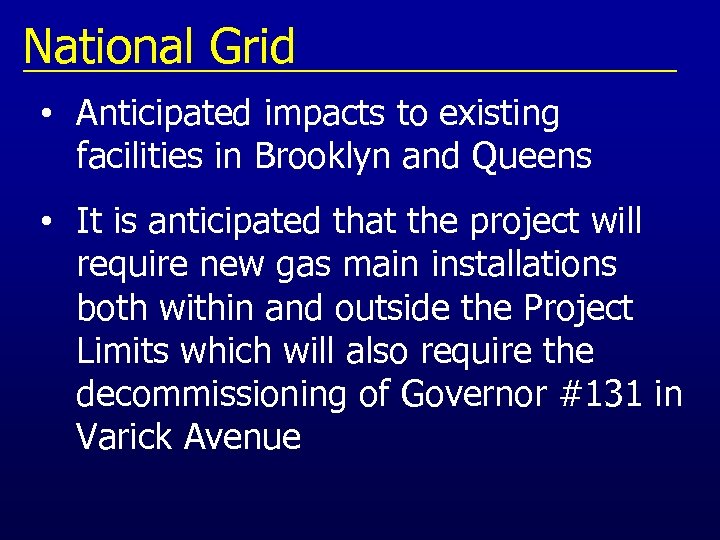 National Grid

• Anticipated impacts to existing facilities in Brooklyn and Queens

• It is anticipated that the project will require new gas main installations both within and outside the Project Limits which will also require the decommissioning of Governor #131 in Varick Avenue